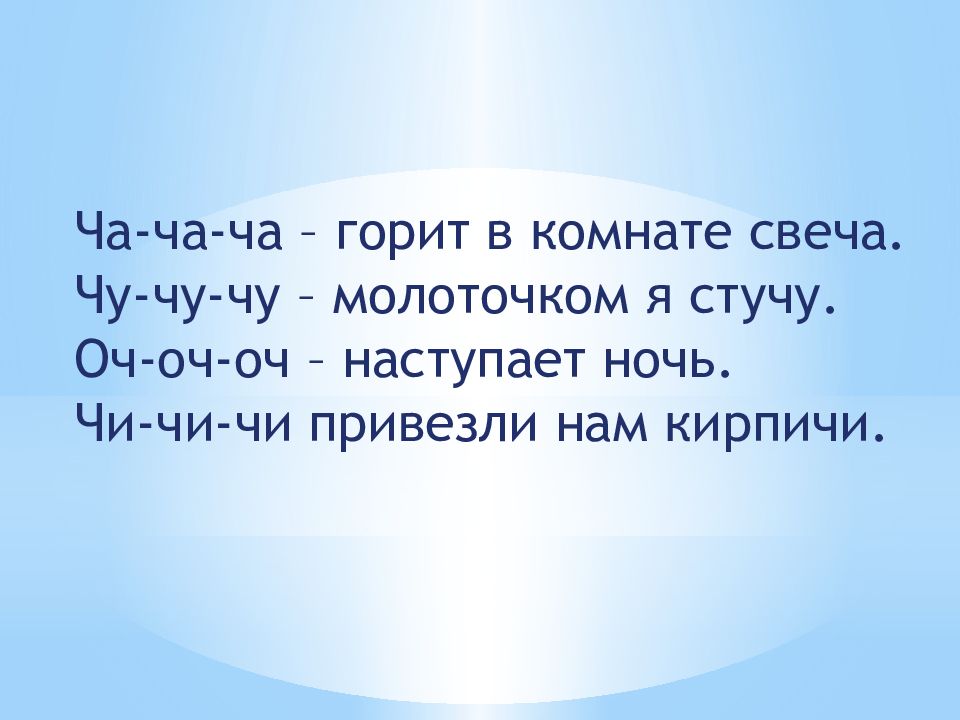 Ча-ча-ча – горит в комнате свеча.
Чу-чу-чу – молоточком я стучу.
Оч-оч-оч – наступает ночь.
Чи-чи-чи привезли нам кирпичи.